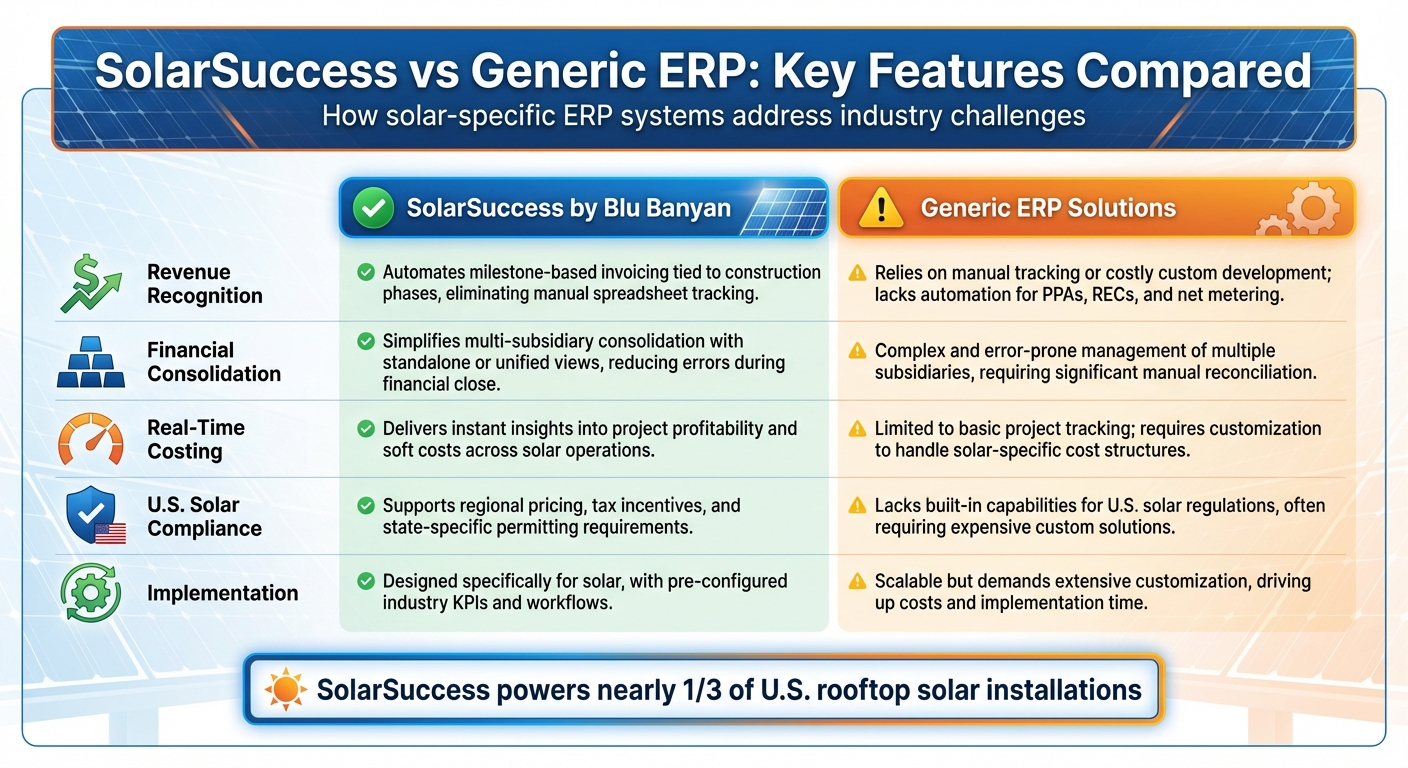 SolarSuccess vs Generic ERP: Key Features Compared
How solar-specific ERP systems address industry challenges

| | SolarSuccess by Blu Banyan | Generic ERP Solutions |
|---|---|---|
| Revenue Recognition | Automates milestone-based invoicing tied to construction phases, eliminating manual spreadsheet tracking. | Relies on manual tracking or costly custom development; lacks automation for PPAs, RECs, and net metering. |
| Financial Consolidation | Simplifies multi-subsidiary consolidation with standalone or unified views, reducing errors during financial close. | Complex and error-prone management of multiple subsidiaries, requiring significant manual reconciliation. |
| Real-Time Costing | Delivers instant insights into project profitability and soft costs across solar operations. | Limited to basic project tracking; requires customization to handle solar-specific cost structures. |
| U.S. Solar Compliance | Supports regional pricing, tax incentives, and state-specific permitting requirements. | Lacks built-in capabilities for U.S. solar regulations, often requiring expensive custom solutions. |
| Implementation | Designed specifically for solar, with pre-configured industry KPIs and workflows. | Scalable but demands extensive customization, driving up costs and implementation time. |

SolarSuccess powers nearly 1/3 of U.S. rooftop solar installations